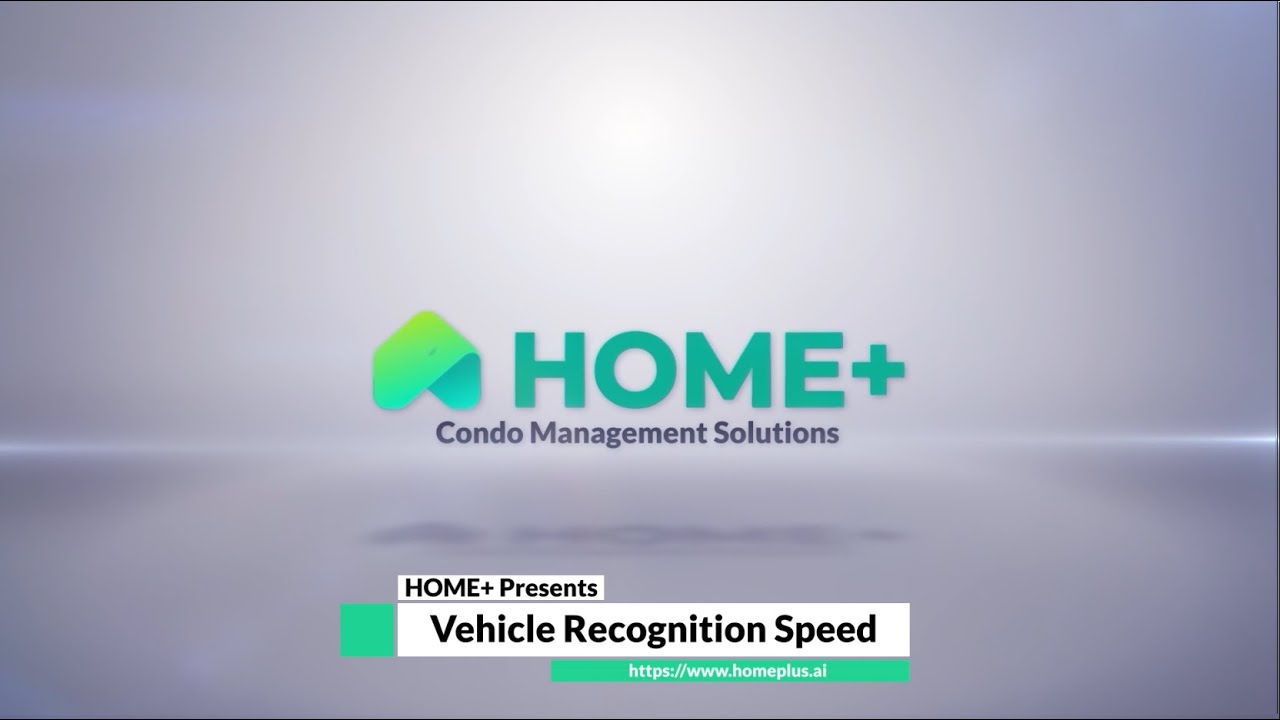 HOME+
Condo Management Solutions

HOME+ Presents
Vehicle Recognition Speed
https://www.homeplus.ai